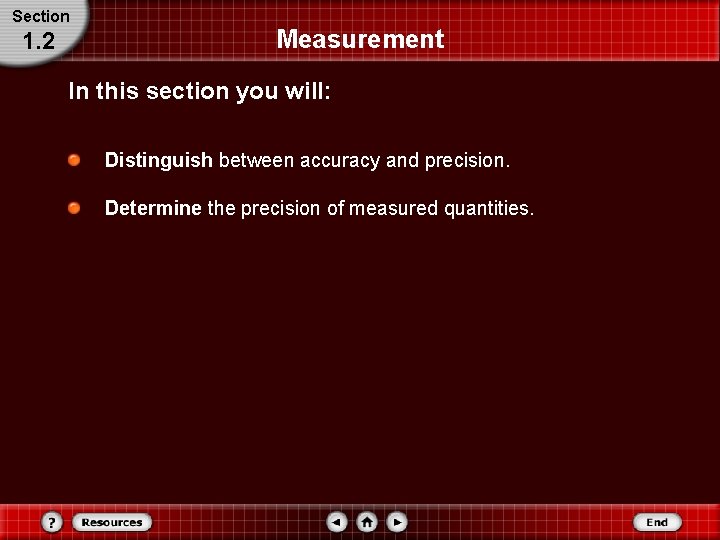 Section
1.2

Measurement

In this section you will:

Distinguish between accuracy and precision.

Determine the precision of measured quantities.

?
Resources
End